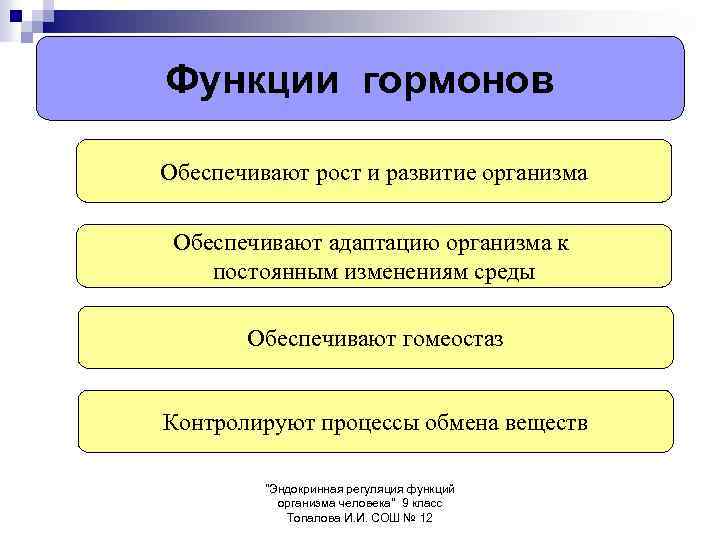 Функции гормонов

Обеспечивают рост и развитие организма

Обеспечивают адаптацию организма к постоянным изменениям среды

Обеспечивают гомеостаз

Контролируют процессы обмена веществ

"Эндокринная регуляция функций организма человека" 9 класс
Топалова И.И. СОШ № 12